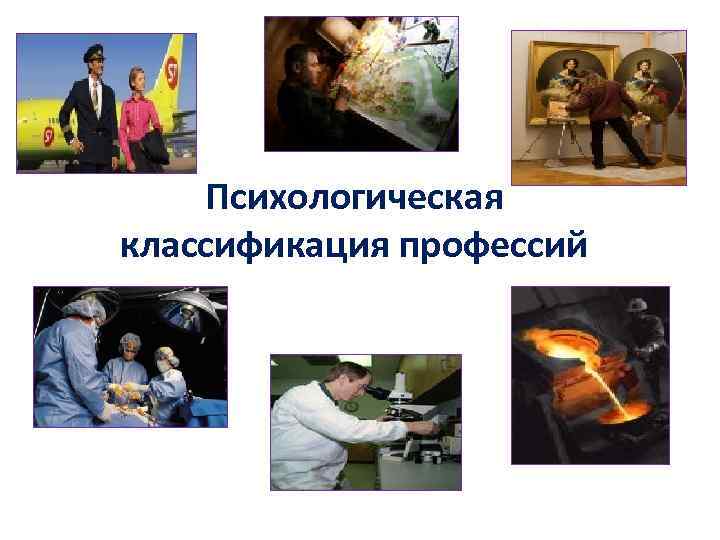 S7

S7

Психологическая классификация профессий